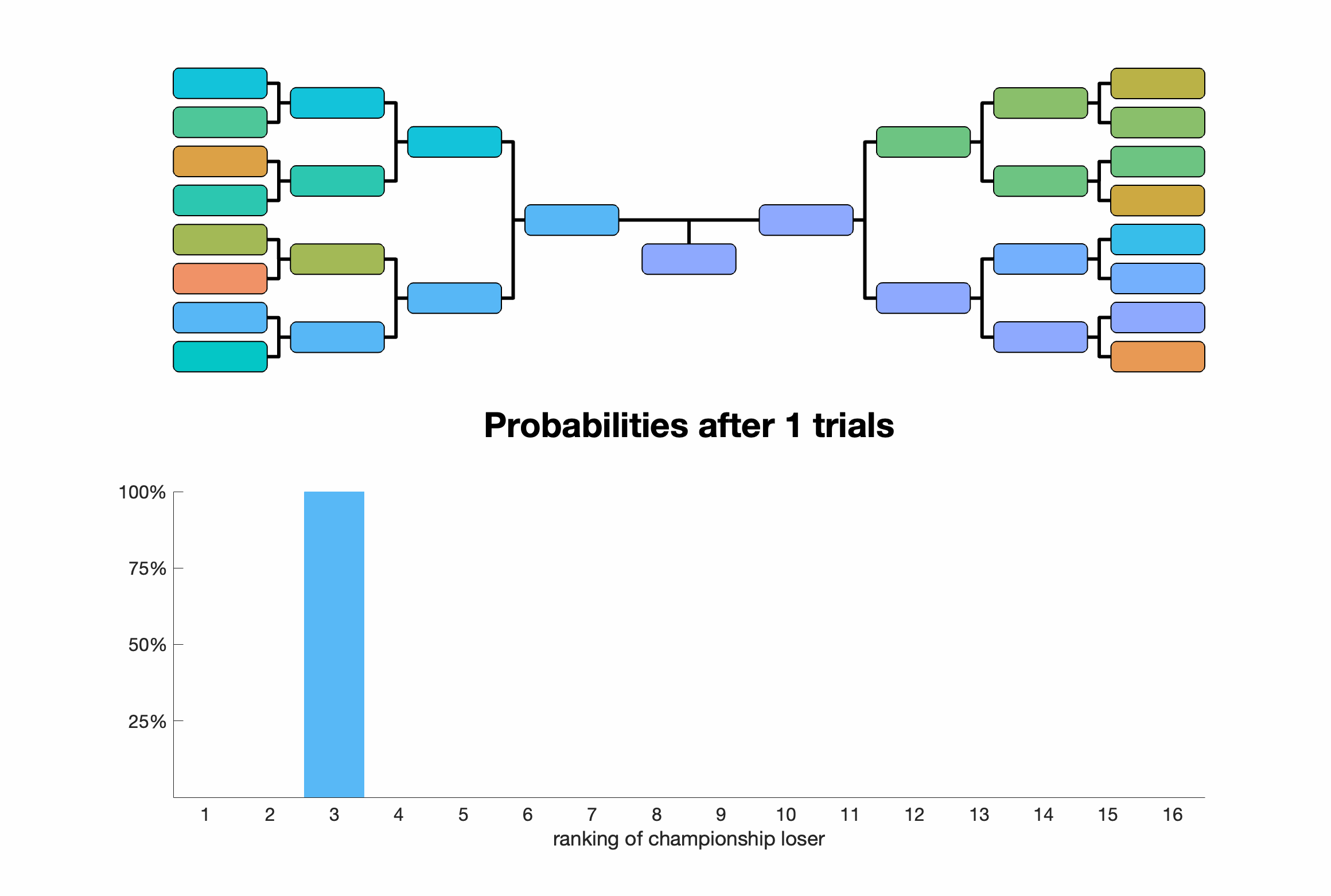 Probabilities after 1 trials

100%
75%
50%
25%

1 2 3 4 5 6 7 8 9 10 11 12 13 14 15 16
ranking of championship loser